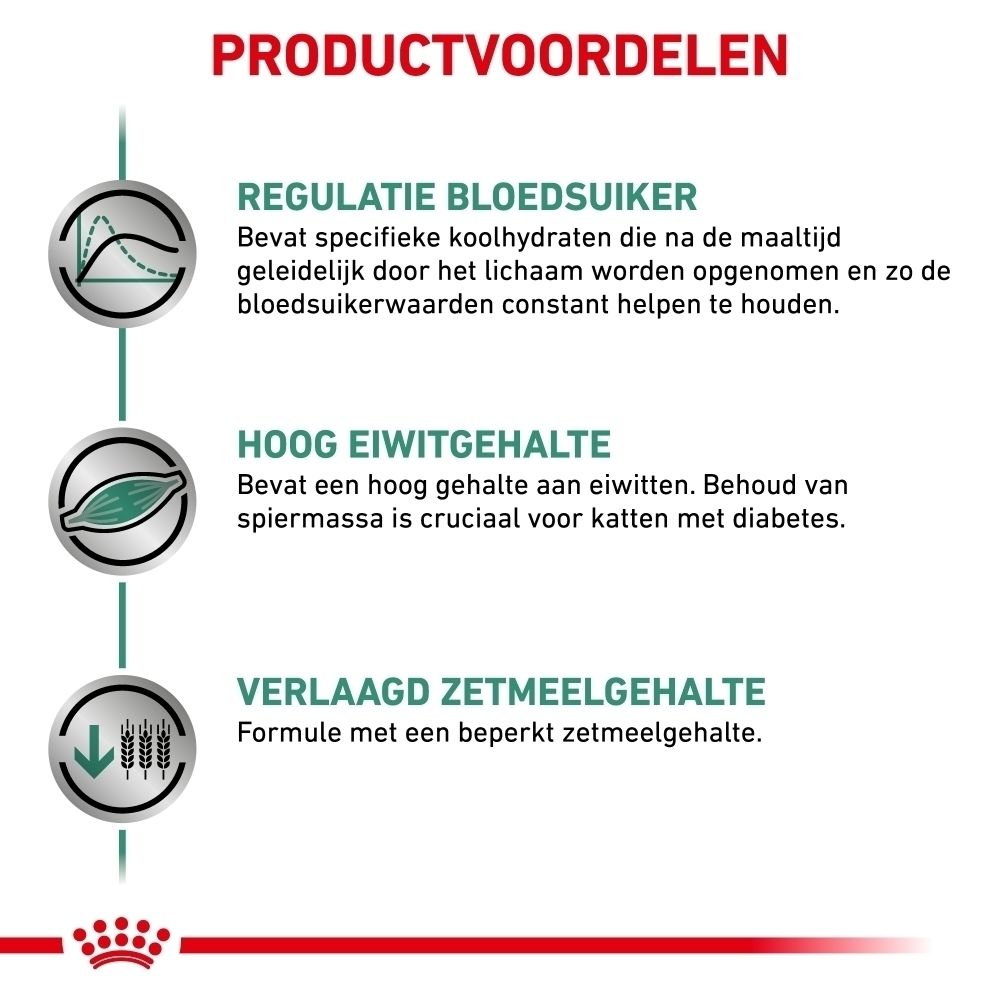 PRODUCTVOORDELEN

REGULATIE BLOEDSUIKER
Bevat specifieke koolhydraten die na de maaltijd geleidelijk door het lichaam worden opgenomen en zo de bloedsuikerwaarden constant helpen te houden.

HOOG EIWITGEHALTE
Bevat een hoog gehalte aan eiwitten. Behoud van spiermassa is cruciaal voor katten met diabetes.

VERLAAGD ZETMEELGEHALTE
Formule met een beperkt zetmeelgehalte.